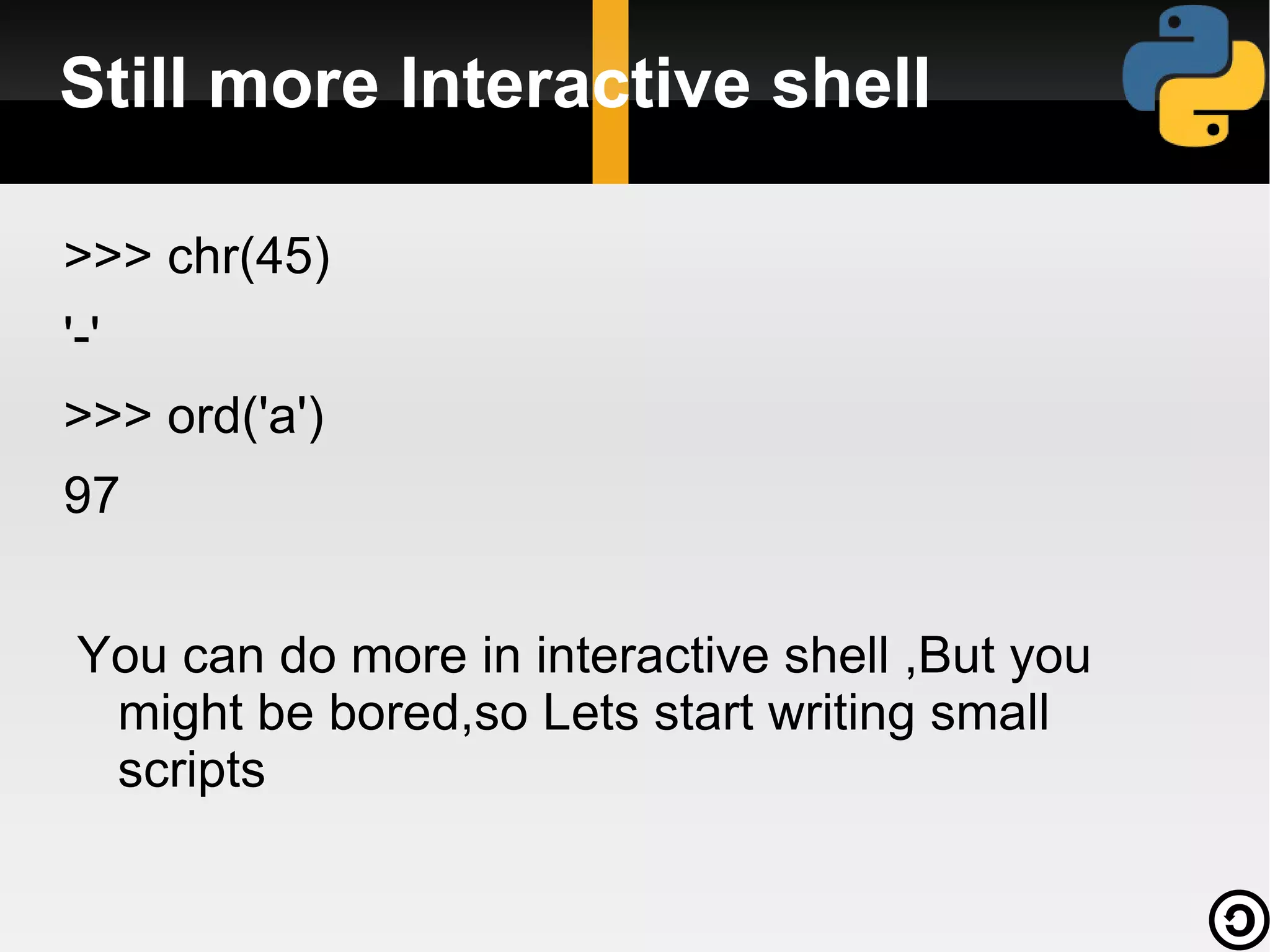 Still more Interactive shell

>>> chr(45)

'-'

>>> ord('a')

97

You can do more in interactive shell ,But you might be bored,so Lets start writing small scripts